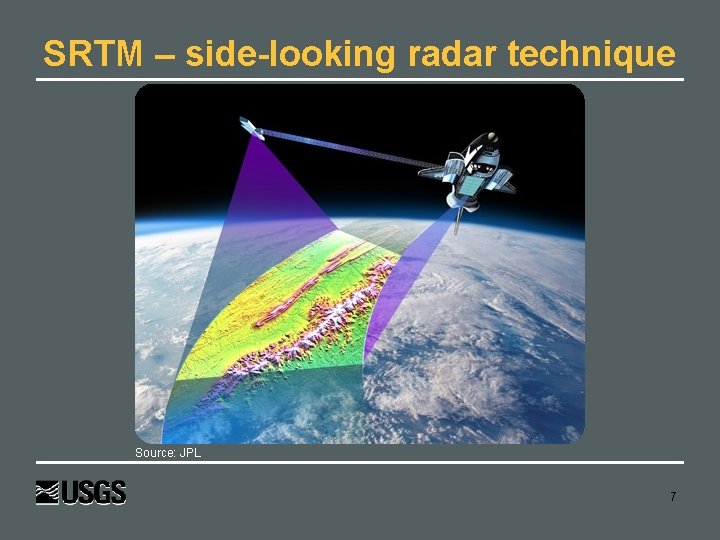 SRTM – side-looking radar technique

Source: JPL

USGS

7